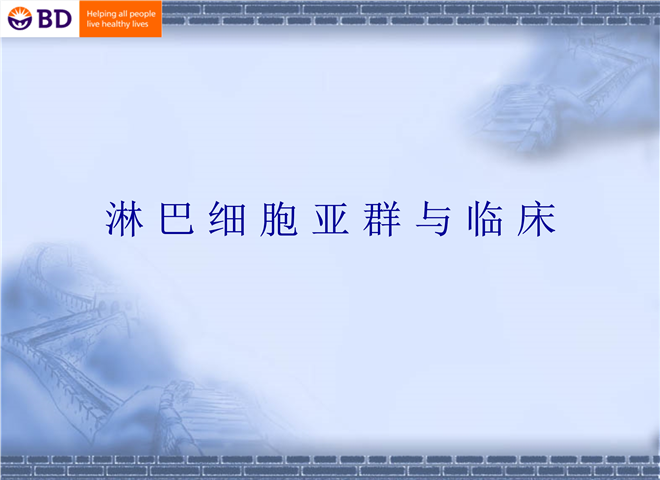 BD

Helping all people live healthy lives

淋巴细胞亚群与临床